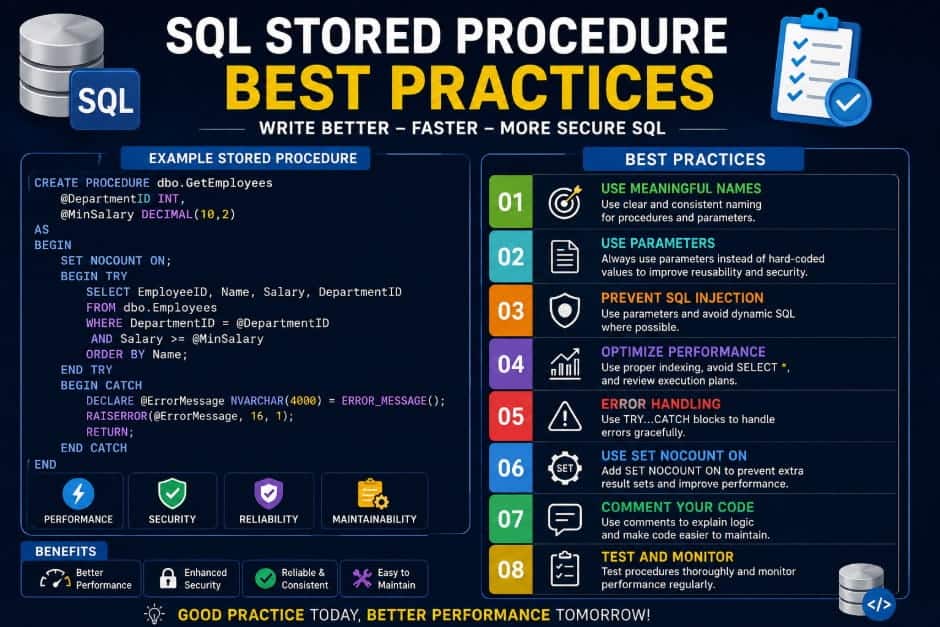 SQL

SQL STORED PROCEDURE
BEST PRACTICES
WRITE BETTER – FASTER – MORE SECURE SQL

EXAMPLE STORED PROCEDURE

CREATE PROCEDURE dbo.GetEmployees
    @DepartmentID INT,
    @MinSalary DECIMAL(10,2)
AS
BEGIN
    SET NOCOUNT ON;
    BEGIN TRY
        SELECT EmployeeID, Name, Salary, DepartmentID
        FROM dbo.Employees
        WHERE DepartmentID = @DepartmentID
         AND Salary >= @MinSalary
        ORDER BY Name;
    END TRY
    BEGIN CATCH
        DECLARE @ErrorMessage NVARCHAR(4000) = ERROR_MESSAGE();
        RAISERROR(@ErrorMessage, 16, 1);
        RETURN;
    END CATCH
END

PERFORMANCE
SECURITY
RELIABILITY
MAINTAINABILITY

BENEFITS
Better Performance
Enhanced Security
Reliable & Consistent
Easy to Maintain

BEST PRACTICES

01 USE MEANINGFUL NAMES
Use clear and consistent naming for procedures and parameters.

02 USE PARAMETERS
Always use parameters instead of hard-coded values to improve reusability and security.

03 PREVENT SQL INJECTION
Use parameters and avoid dynamic SQL where possible.

04 OPTIMIZE PERFORMANCE
Use proper indexing, avoid SELECT *, and review execution plans.

05 ERROR HANDLING
Use TRY...CATCH blocks to handle errors gracefully.

06 SET USE SET NOCOUNT ON
Add SET NOCOUNT ON to prevent extra result sets and improve performance.

07 COMMENT YOUR CODE
Use comments to explain logic and make code easier to maintain.

08 TEST AND MONITOR
Test procedures thoroughly and monitor performance regularly.

</>

GOOD PRACTICE TODAY, BETTER PERFORMANCE TOMORROW!